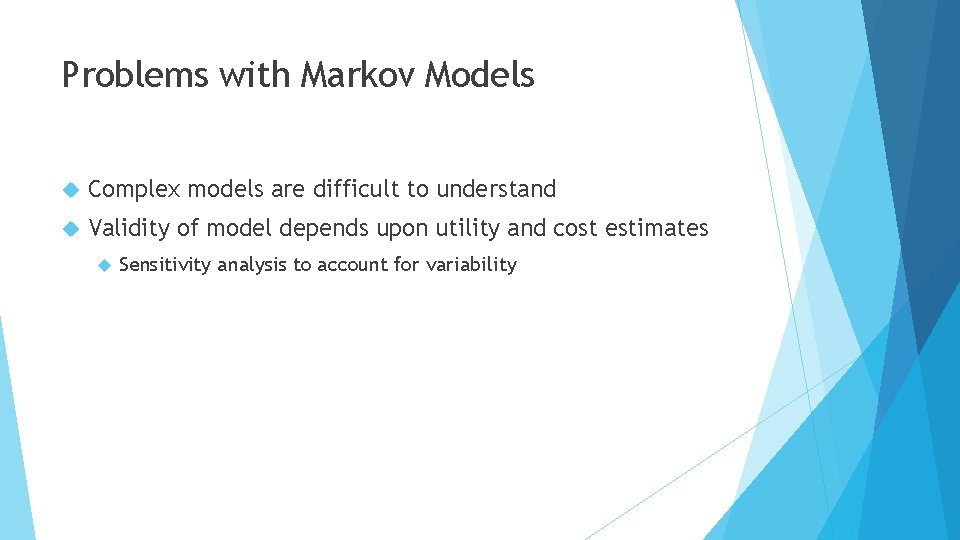 Problems with Markov Models

Complex models are difficult to understand

Validity of model depends upon utility and cost estimates

Sensitivity analysis to account for variability